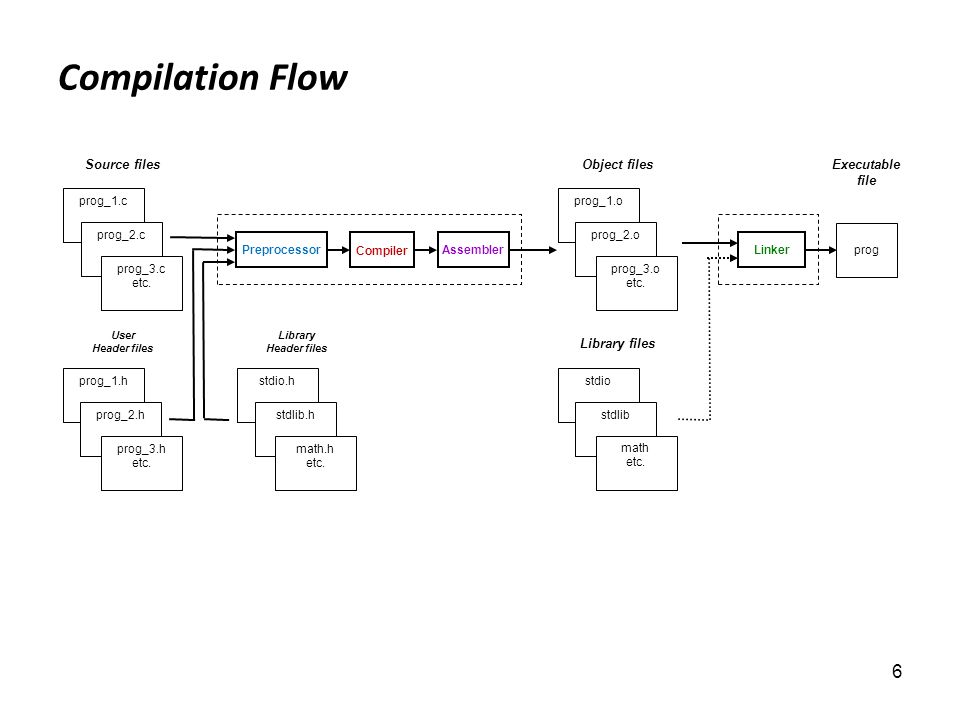 Compilation Flow

Source files

prog_1.c

prog_2.c

prog_3.c
etc.

Preprocessor

Compiler

Assembler

Object files

prog_1.o

prog_2.o

prog_3.o
etc.

Linker

Executable file

prog

User
Header files

prog_1.h

prog_2.h

prog_3.h
etc.

Library
Header files

stdio.h

stdlib.h

math.h
etc.

Library files

stdio

stdlib

math
etc.

6